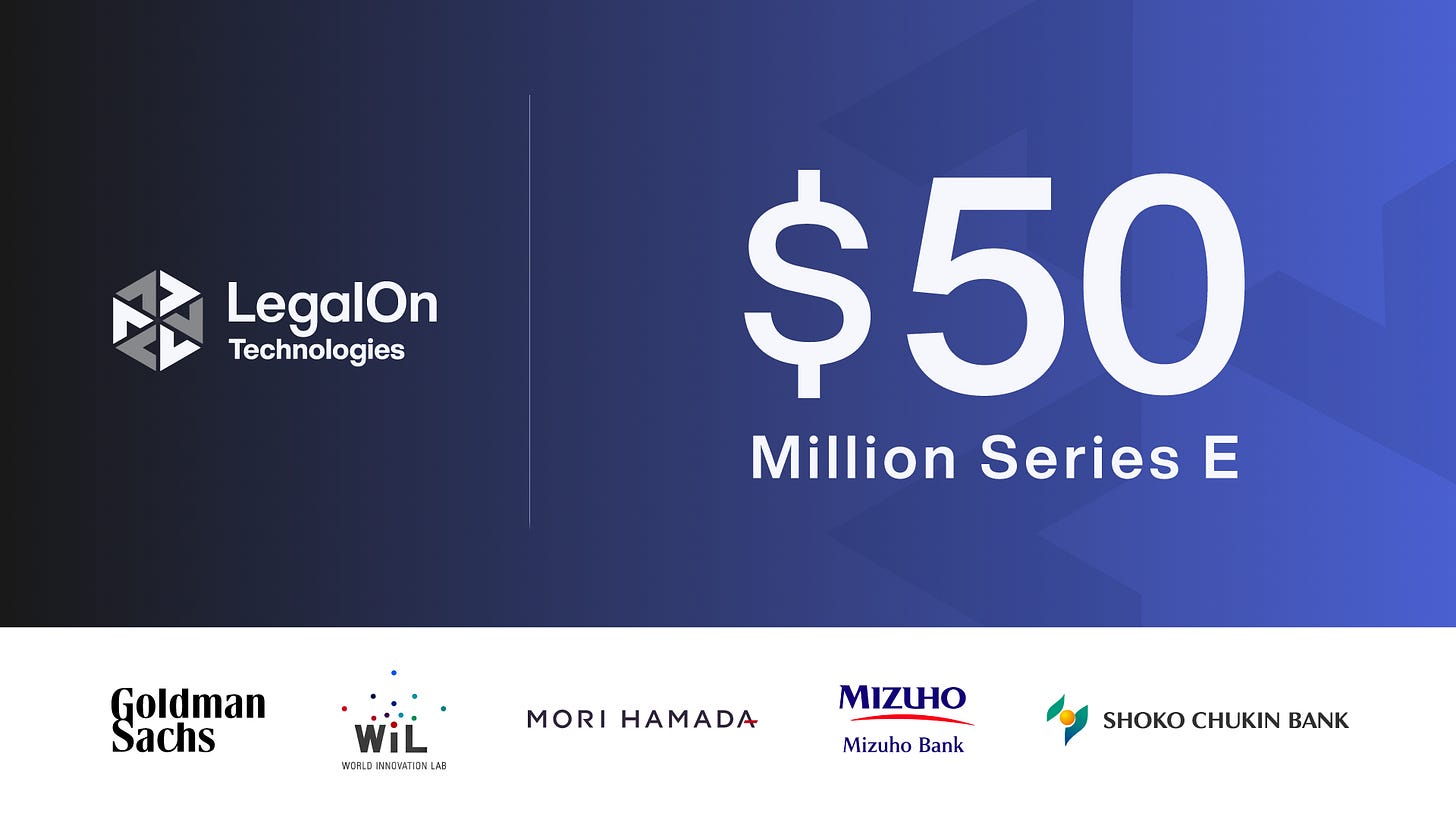 LegalOn Technologies

$50
Million Series E

Goldman Sachs

WiL
WORLD INNOVATION LAB

MORI HAMADA

MIZUHO
Mizuho Bank

SHOKO CHUKIN BANK